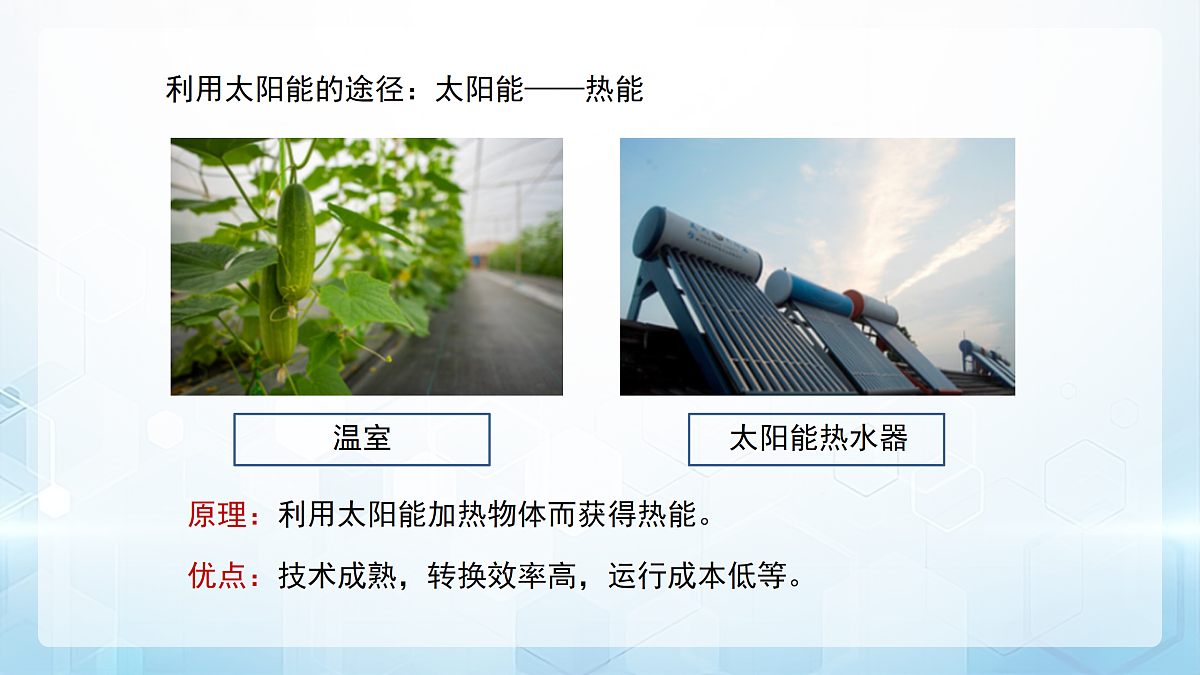 利用太阳能的途径：太阳能——热能

温室

太阳能热水器

原理：利用太阳能加热物体而获得热能。

优点：技术成熟，转换效率高，运行成本低等。